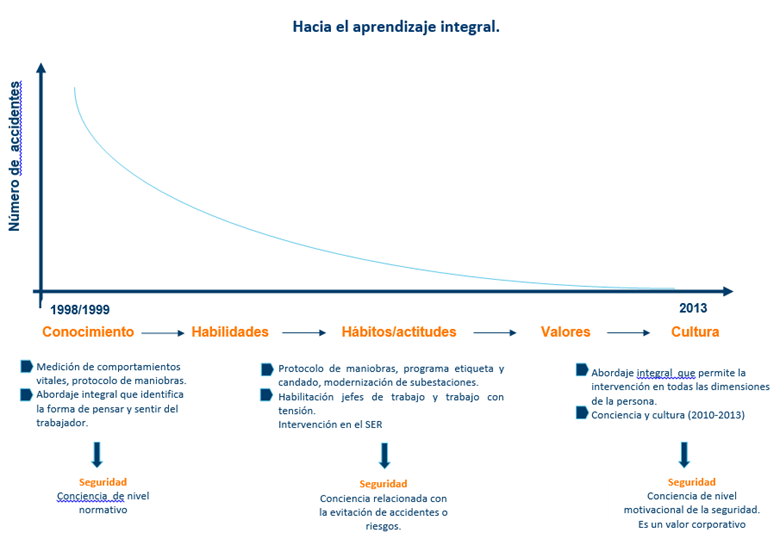 Hacia el aprendizaje integral.

Número de accidentes

1998/1999

2013

Conocimiento → Habilidades → Hábitos/actitudes → Valores → Cultura

Medición de comportamientos vitales, protocolo de maniobras.
Abordaje integral que identifica la forma de pensar y sentir del trabajador.

Seguridad
Conciencia de nivel normativo

Protocolo de maniobras, programa etiqueta y candado, modernización de subestaciones.
Habilitación jefes de trabajo y trabajo con tensión.
Intervención en el SER

Seguridad
Conciencia relacionada con la evitación de accidentes o riesgos.

Abordaje integral que permite la intervención en todas las dimensiones de la persona.
Conciencia y cultura (2010-2013)

Seguridad
Conciencia de nivel motivacional de la seguridad.
Es un valor corporativo